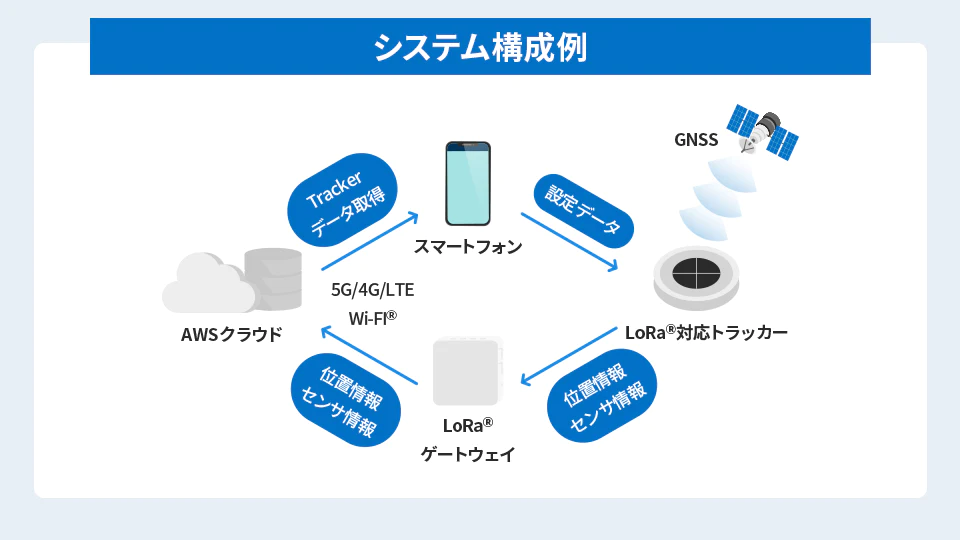 システム構成例

GNSS

Tracker
データ取得

スマートフォン

設定データ

5G/4G/LTE
Wi-Fi®

AWSクラウド

LoRa®対応トラッカー

位置情報
センサ情報

LoRa®
ゲートウェイ

位置情報
センサ情報